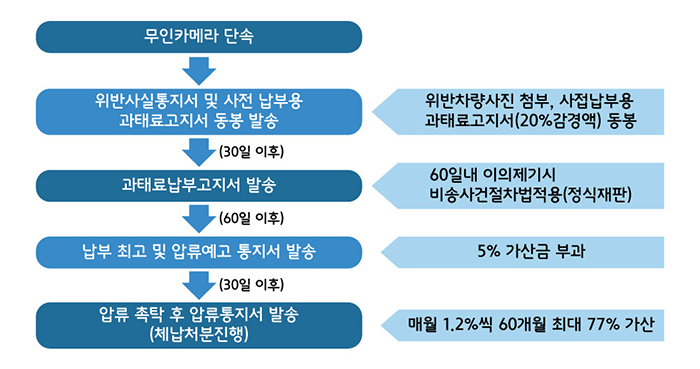 무인카메라 단속

위반사실통지서 및 사전 납부용 과태료고지서 동봉 발송

위반차량사진 첨부, 사접납부용 과태료고지서(20%감경액) 동봉

(30일 이후)

과태료납부고지서 발송

60일내 이의제기시 비송사건절차법적용(정식재판)

(60일 이후)

납부 최고 및 압류예고 통지서 발송

5% 가산금 부과

(30일 이후)

압류 촉탁 후 압류통지서 발송 (체납처분진행)

매월 1.2%씩 60개월 최대 77% 가산